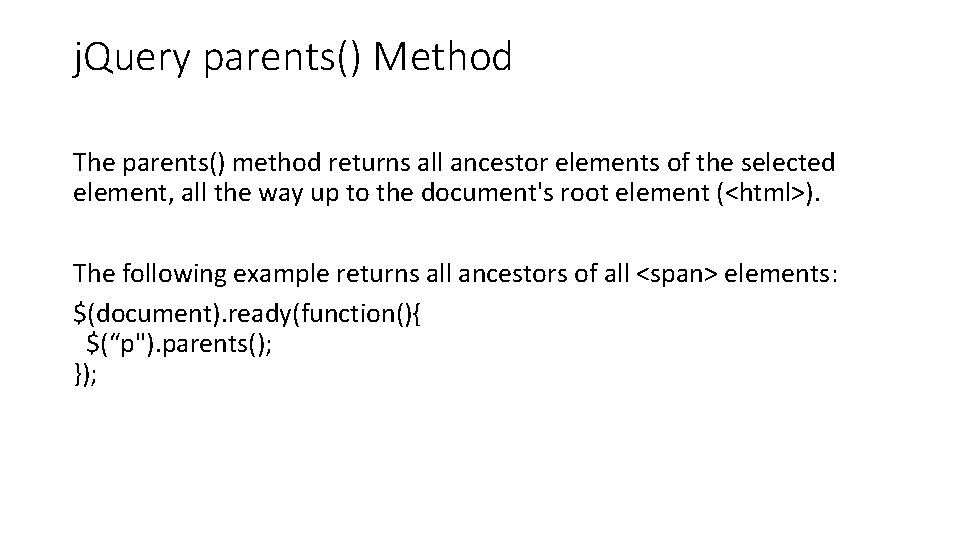 jQuery parents() Method

The parents() method returns all ancestor elements of the selected element, all the way up to the document's root element (<html>).

The following example returns all ancestors of all <span> elements:
$(document).ready(function(){
  $(“p").parents();
});